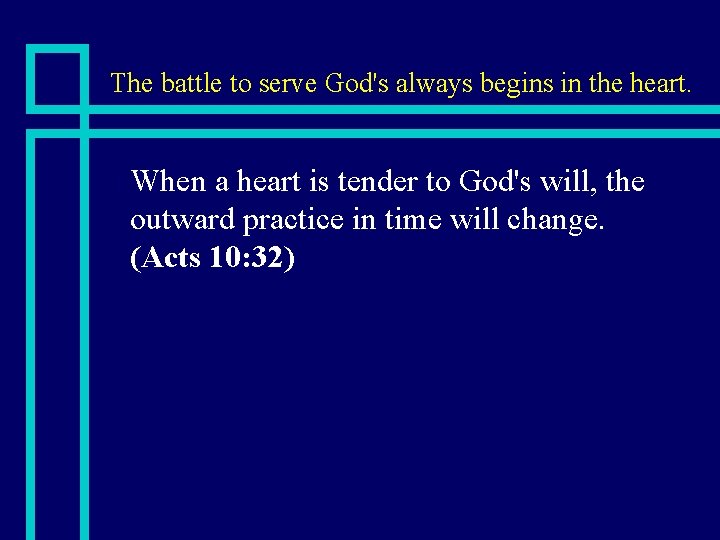 The battle to serve God's always begins in the heart.

When a heart is tender to God's will, the outward practice in time will change. (Acts 10:32)